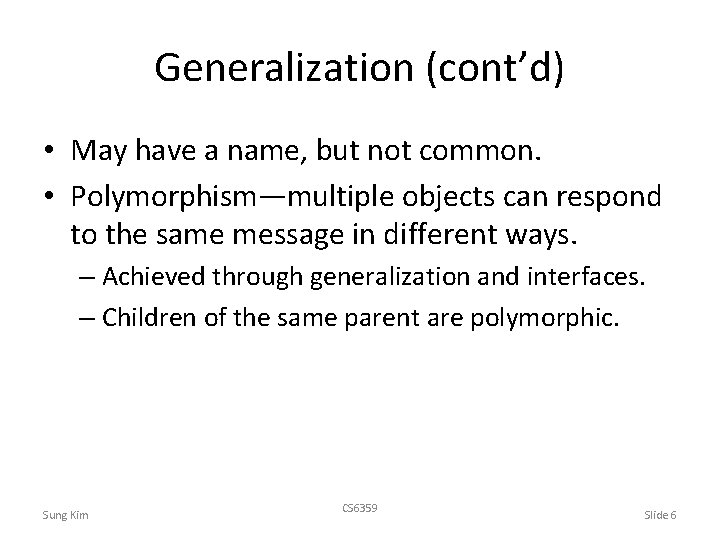 Generalization (cont’d)

• May have a name, but not common.
• Polymorphism—multiple objects can respond to the same message in different ways.
– Achieved through generalization and interfaces.
– Children of the same parent are polymorphic.

Sung Kim
CS6359
Slide 6